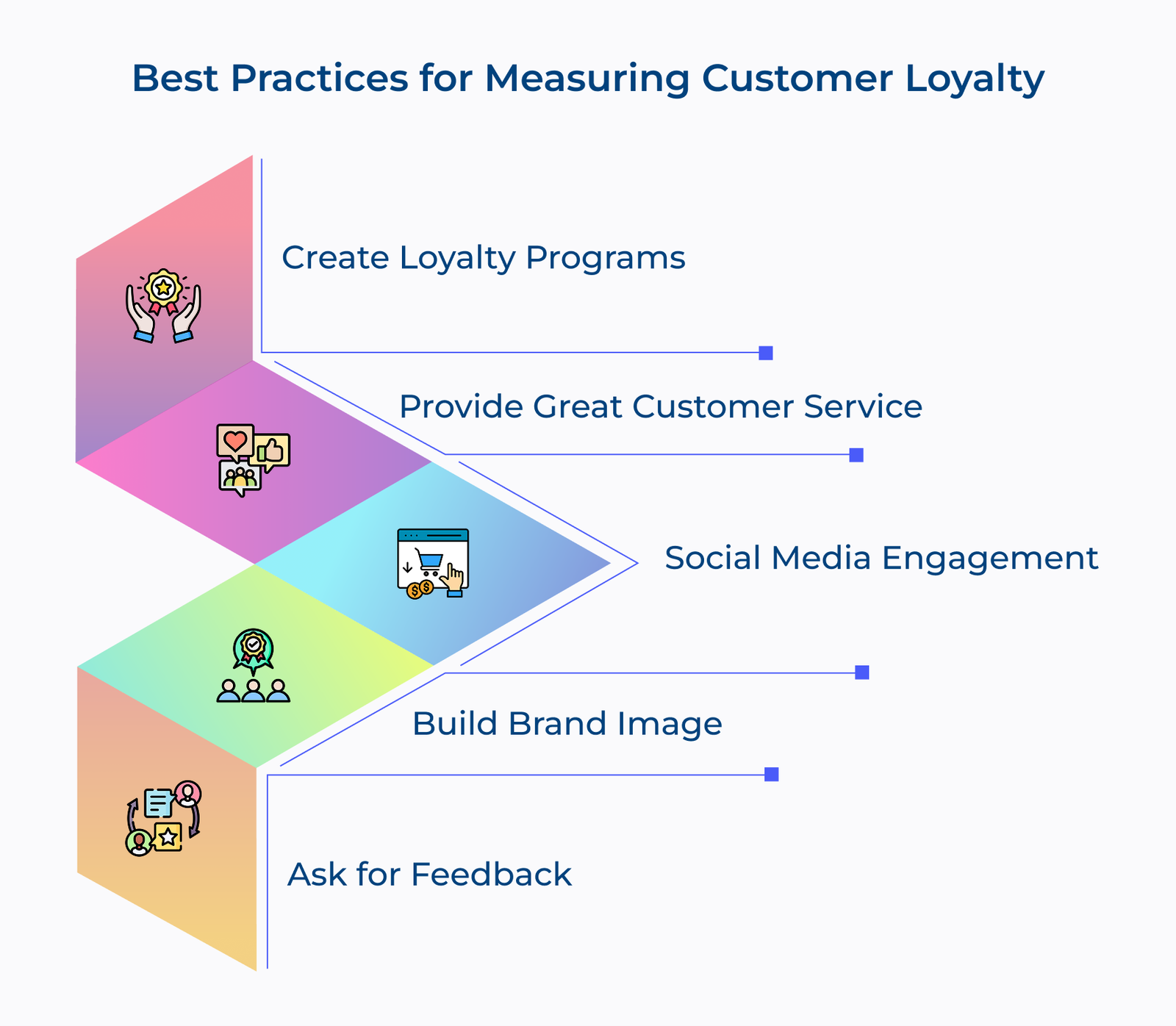 Best Practices for Measuring Customer Loyalty

Create Loyalty Programs

Provide Great Customer Service

Social Media Engagement

Build Brand Image

Ask for Feedback